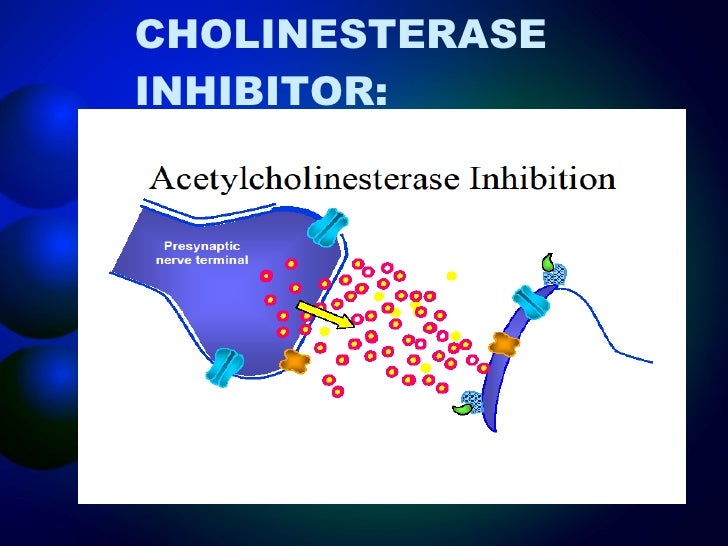 CHOLINESTERASE INHIBITOR:

Acetylcholinesterase Inhibition

Presynaptic nerve terminal